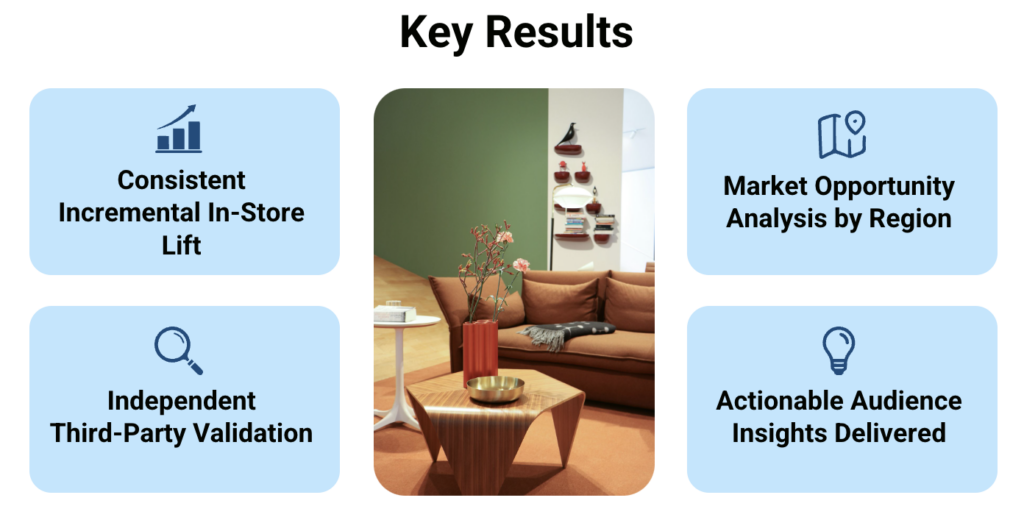 Key Results

Consistent Incremental In-Store Lift

Independent Third-Party Validation

Market Opportunity Analysis by Region

Actionable Audience Insights Delivered